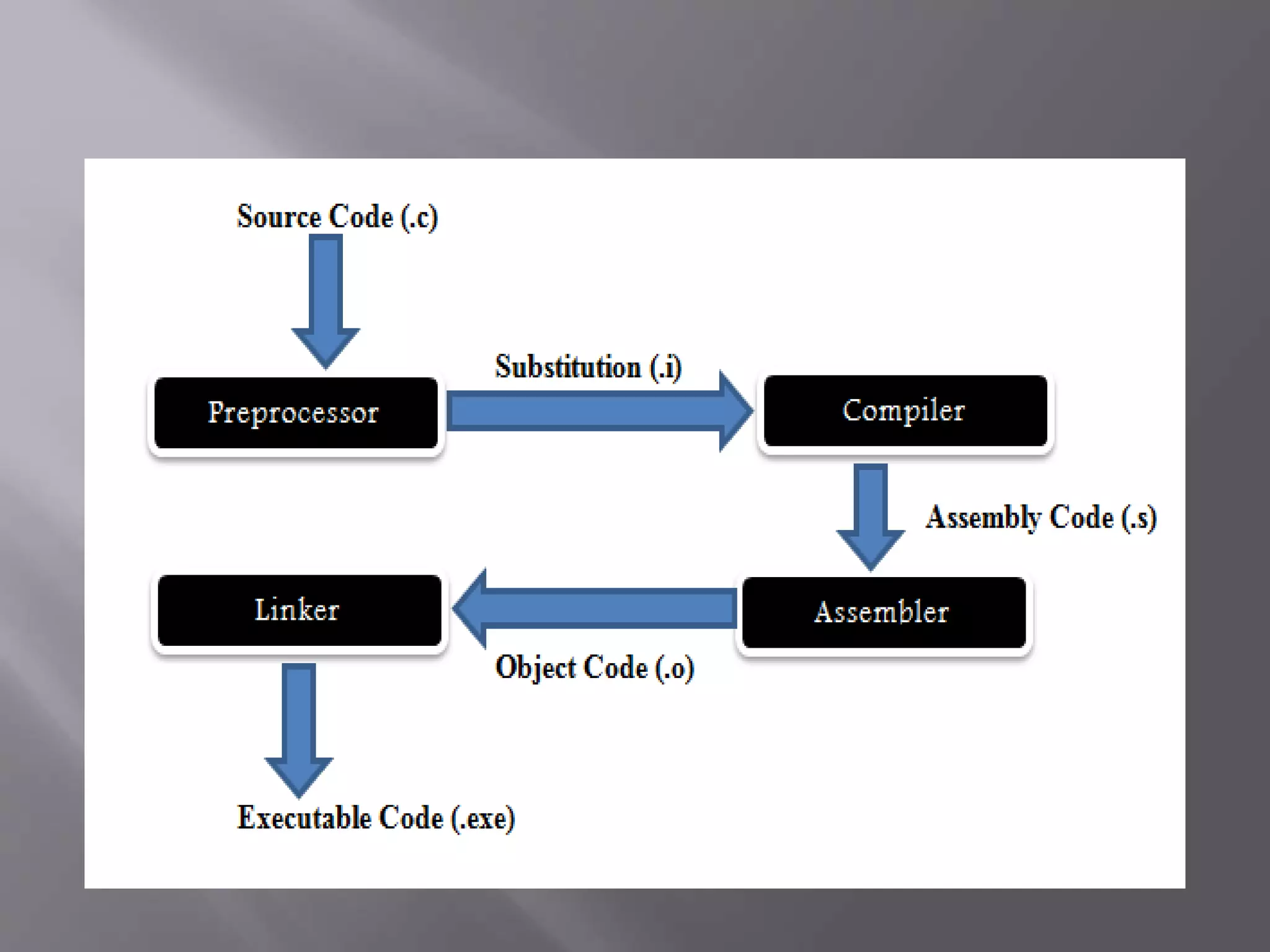 Source Code (.c)

Preprocessor

Substitution (.i)

Compiler

Assembly Code (.s)

Assembler

Object Code (.o)

Linker

Executable Code (.exe)